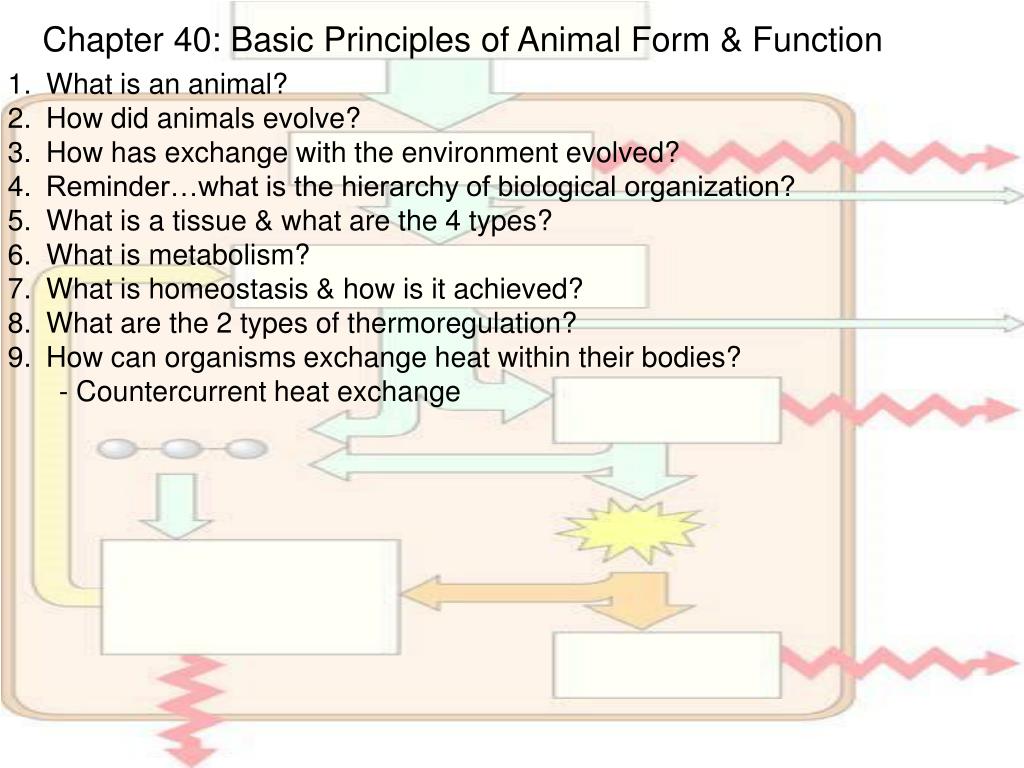 Chapter 40: Basic Principles of Animal Form & Function

1. What is an animal?
2. How did animals evolve?
3. How has exchange with the environment evolved?
4. Reminder…what is the hierarchy of biological organization?
5. What is a tissue & what are the 4 types?
6. What is metabolism?
7. What is homeostasis & how is it achieved?
8. What are the 2 types of thermoregulation?
9. How can organisms exchange heat within their bodies?
- Countercurrent heat exchange